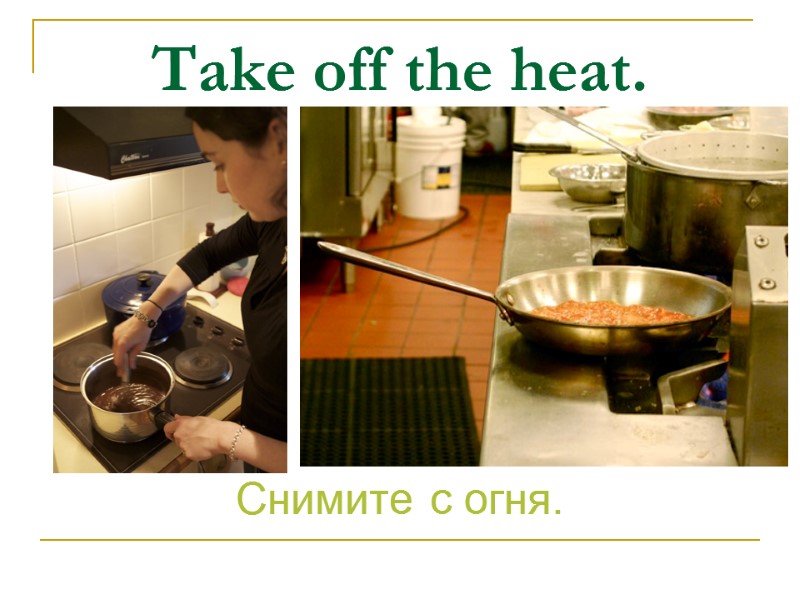 Take off the heat.

Снимите с огня.